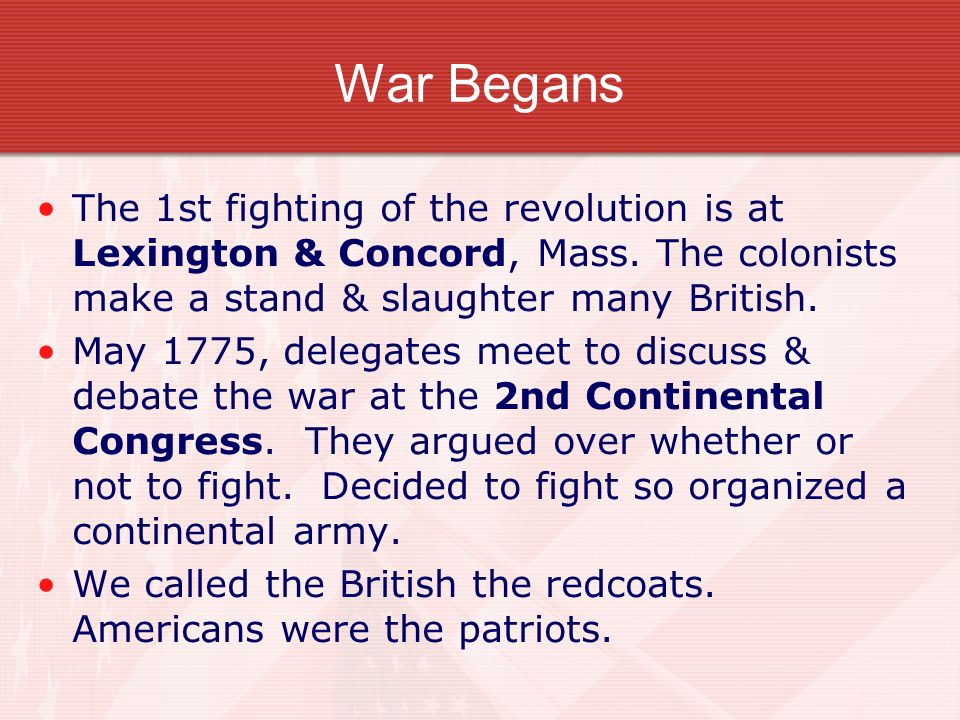 War Begans

• The 1st fighting of the revolution is at Lexington & Concord, Mass. The colonists make a stand & slaughter many British.
• May 1775, delegates meet to discuss & debate the war at the 2nd Continental Congress. They argued over whether or not to fight. Decided to fight so organized a continental army.
• We called the British the redcoats. Americans were the patriots.